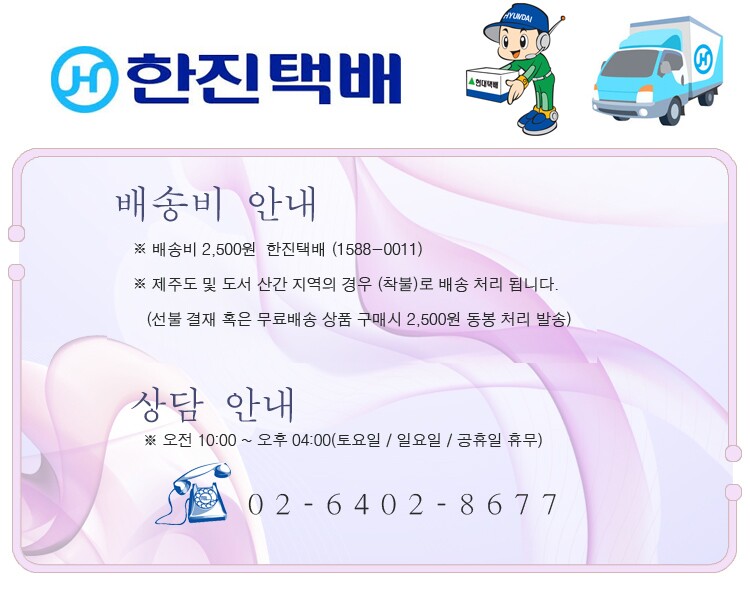 한진택배

HYUNDAI

현대택배

배송비 안내

※ 배송비 2,500원 한진택배 (1588-0011)

※ 제주도 및 도서 산간 지역의 경우 (착불)로 배송 처리 됩니다.

(선불 결재 혹은 무료배송 상품 구매시 2,500원 동봉 처리 발송)

상담 안내

※ 오전 10:00 ~ 오후 04:00(토요일 / 일요일 / 공휴일 휴무)

02-6402-8677